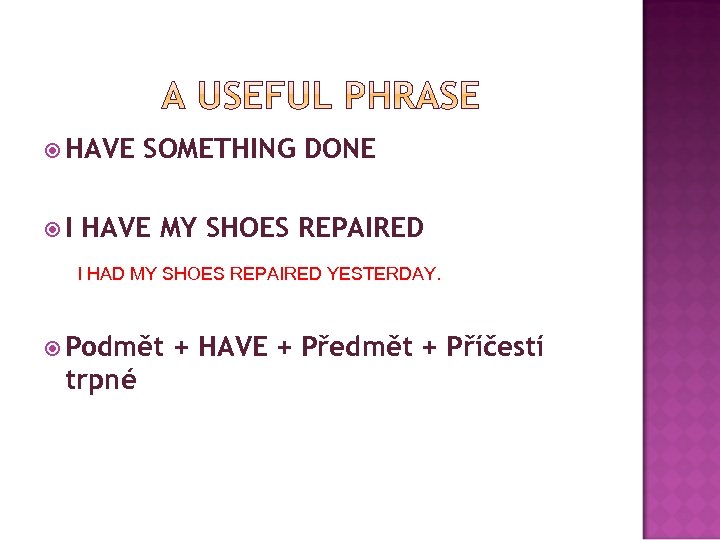 A USEFUL PHRASE

HAVE SOMETHING DONE

I HAVE MY SHOES REPAIRED

I HAD MY SHOES REPAIRED YESTERDAY.

Podmět + HAVE + Předmět + Příčestí trpné